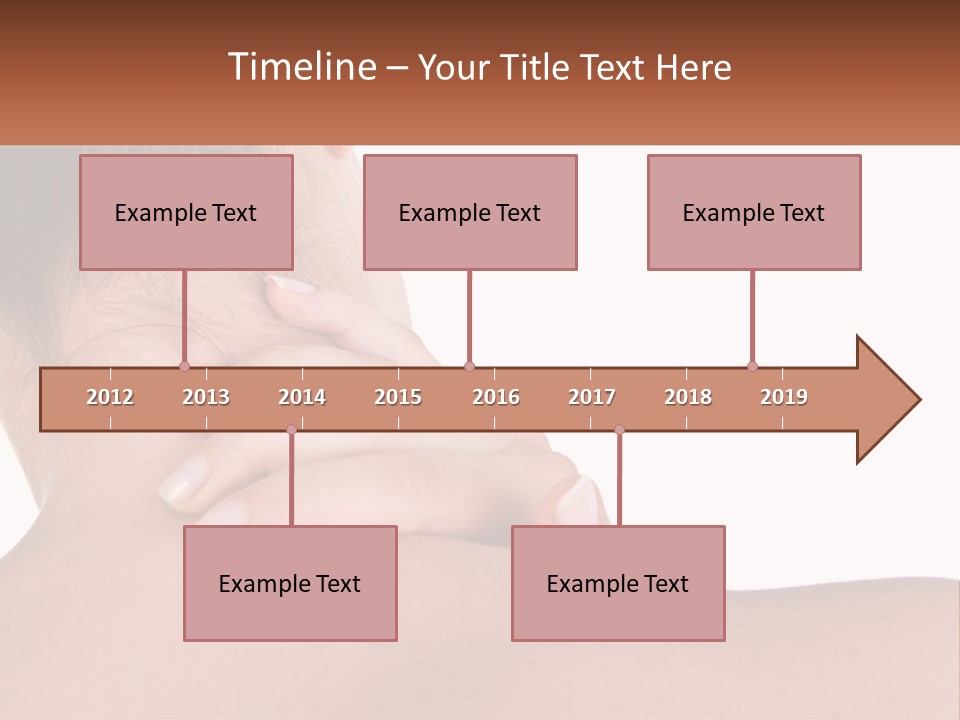 Timeline – Your Title Text Here

Example Text

Example Text

Example Text

2012 2013 2014 2015 2016 2017 2018 2019

Example Text

Example Text